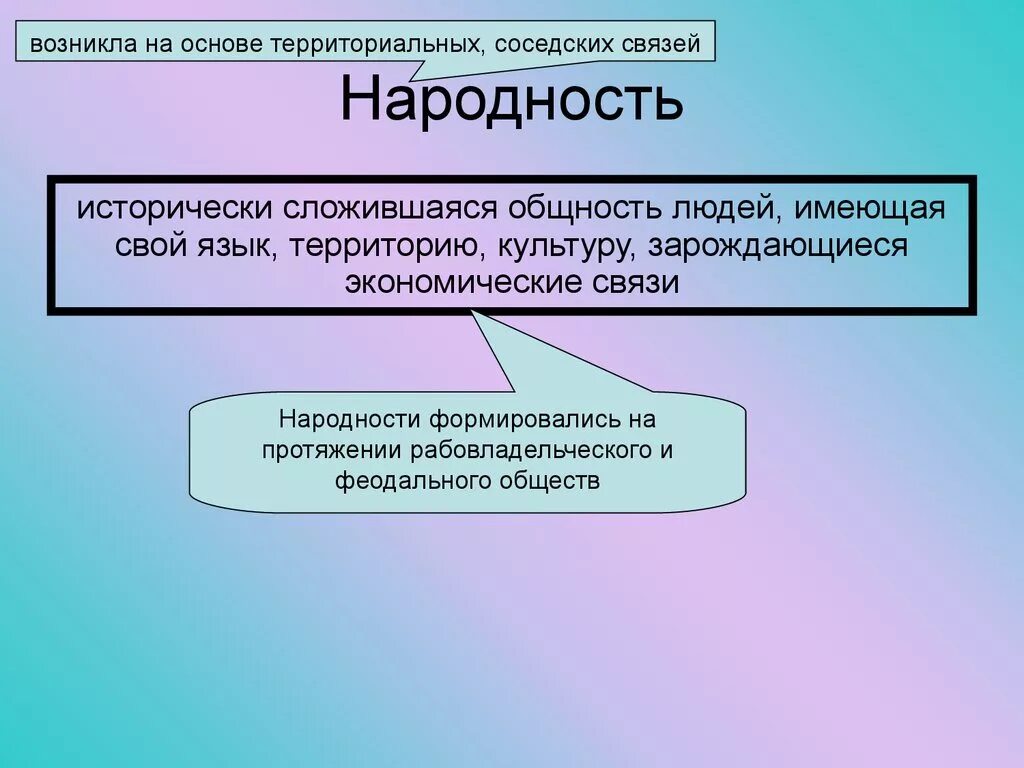 возникла на основе территориальных, соседских связей

Народность

исторически сложившаяся общность людей, имеющая свой язык, территорию, культуру, зарождающиеся экономические связи

Народности формировались на протяжении рабовладельческого и феодального обществ